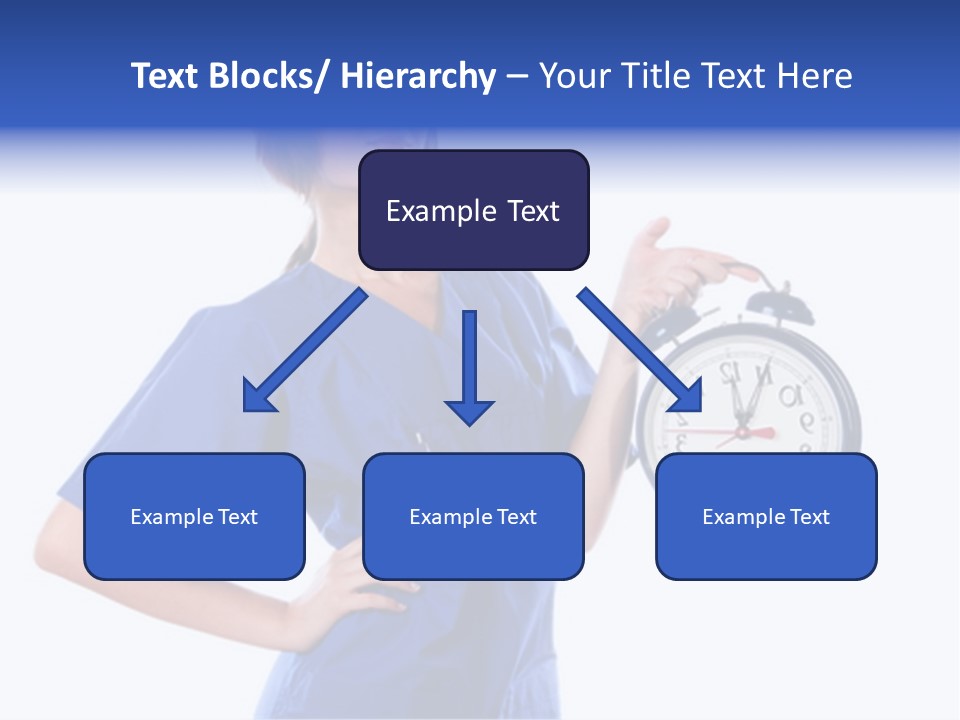 Text Blocks/ Hierarchy – Your Title Text Here

Example Text

Example Text

Example Text

Example Text